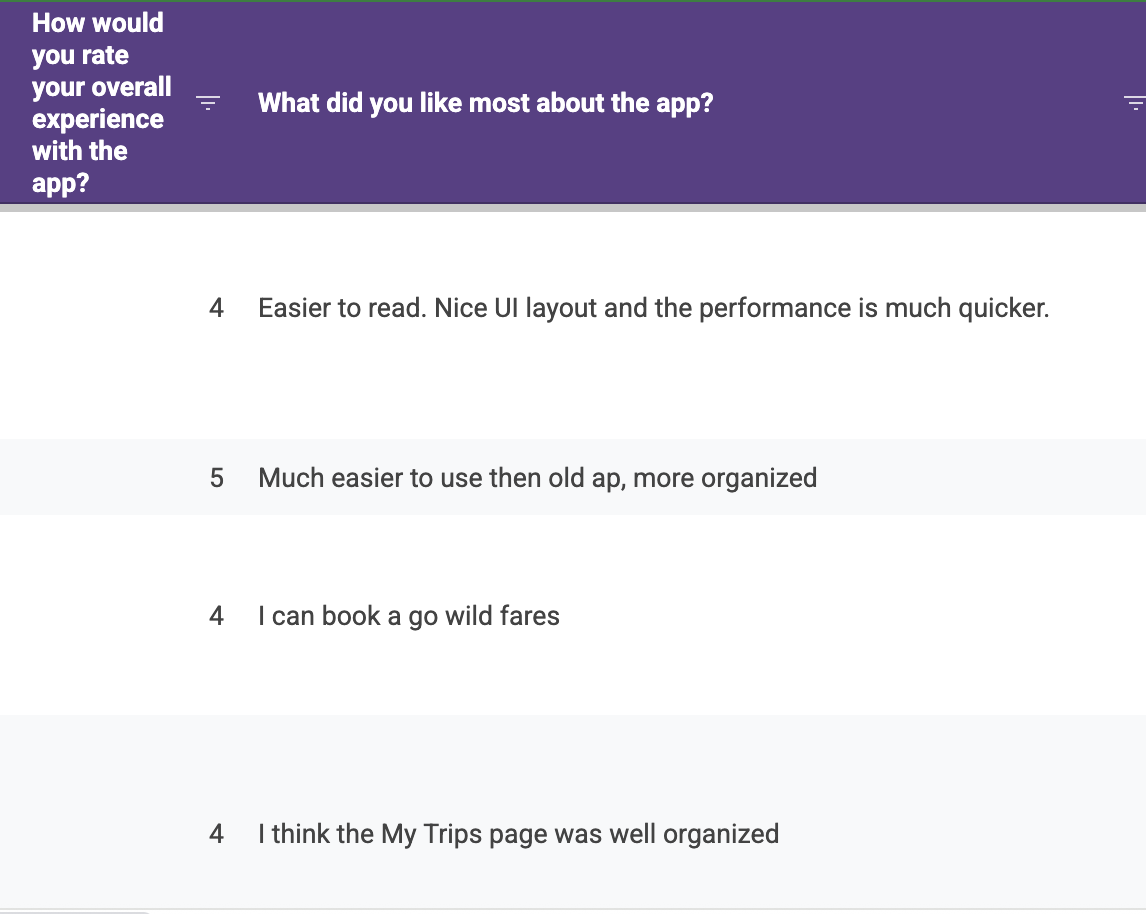 | How would you rate your overall experience with the app? | What did you like most about the app? |
|---|---|
| 4 | Easier to read. Nice UI layout and the performance is much quicker. |
| 5 | Much easier to use then old ap, more organized |
| 4 | I can book a go wild fares |
| 4 | I think the My Trips page was well organized |